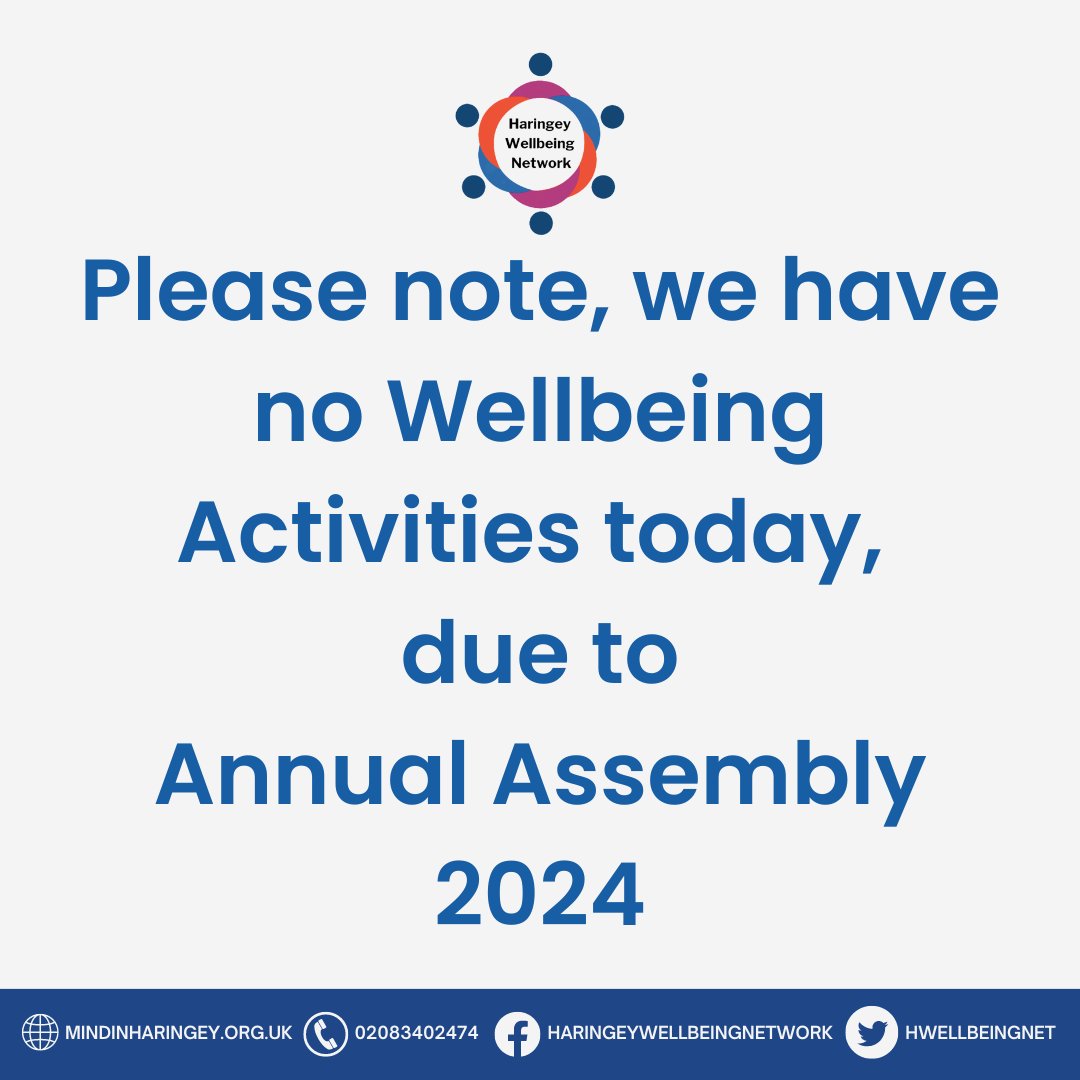 Haringey Wellbeing Network

Please note, we have no Wellbeing Activities today, due to Annual Assembly 2024

MINDINHARINGEY.ORG.UK 02083402474 HARINGEYWELLBEINGNETWORK HWELLBEINGNET